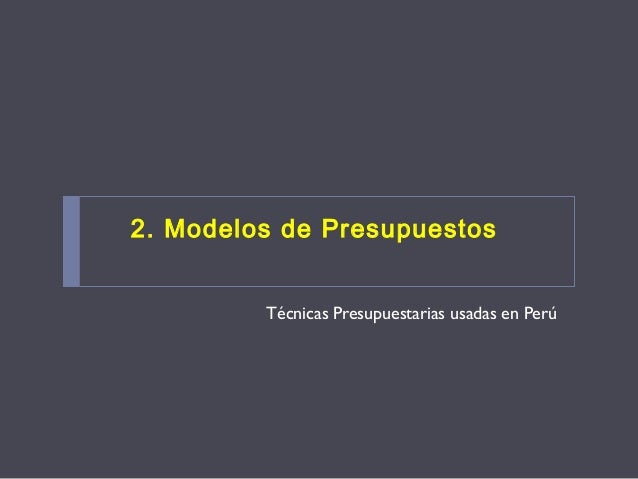 2. Modelos de Presupuestos

Técnicas Presupuestarias usadas en Perú